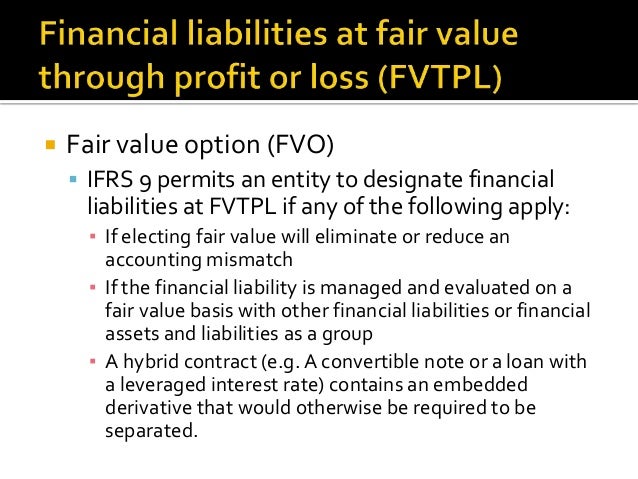 Financial liabilities at fair value through profit or loss (FVTPL)

Fair value option (FVO)

IFRS 9 permits an entity to designate financial liabilities at FVTPL if any of the following apply:

If electing fair value will eliminate or reduce an accounting mismatch

If the financial liability is managed and evaluated on a fair value basis with other financial liabilities or financial assets and liabilities as a group

A hybrid contract (e.g. A convertible note or a loan with a leveraged interest rate) contains an embedded derivative that would otherwise be required to be separated.